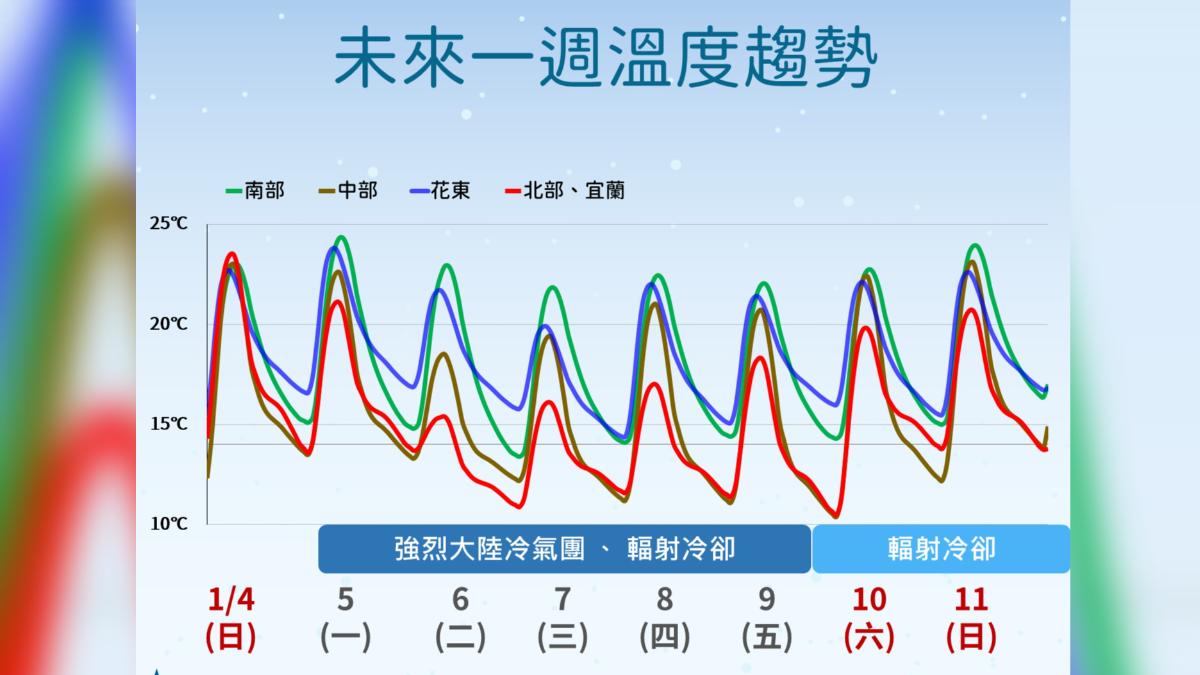 未來一週溫度趨勢

南部 中部 花東 北部、宜蘭

25℃
20℃
15℃
10℃

強烈大陸冷氣團 、 輻射冷卻
輻射冷卻

1/4 (日)
5 (一)
6 (二)
7 (三)
8 (四)
9 (五)
10 (六)
11 (日)